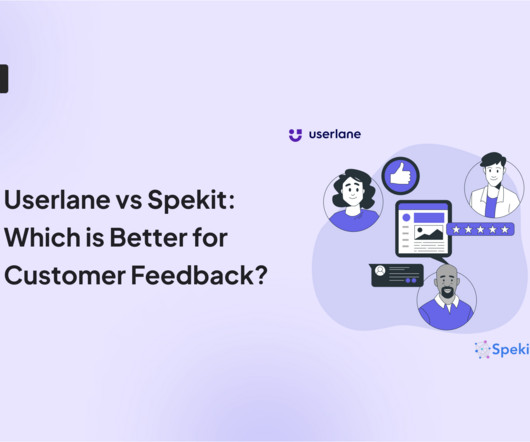 userlane

Userlane vs Spekit: Which is Better for Customer Feedback?

Speki